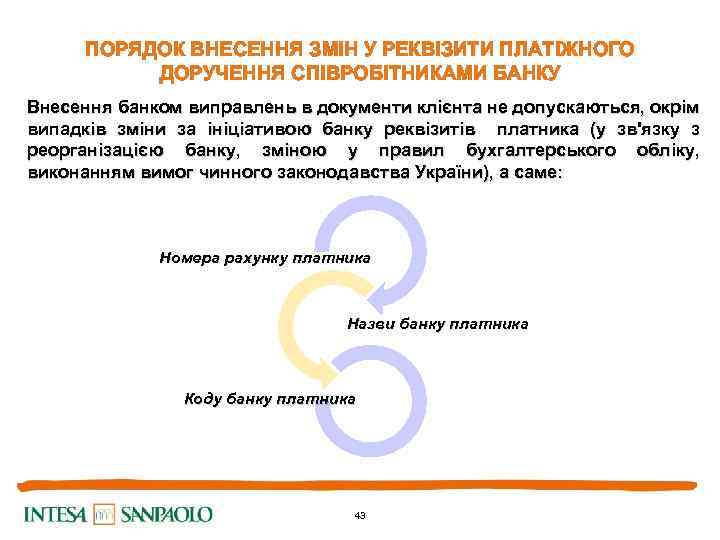 ПОРЯДОК ВНЕСЕННЯ ЗМІН У РЕКВІЗИТИ ПЛАТІЖНОГО ДОРУЧЕННЯ СПІВРОБІТНИКАМИ БАНКУ

Внесення банком виправлень в документи клієнта не допускаються, окрім випадків зміни за ініціативою банку реквізитів платника (у зв'язку з реорганізацією банку, зміною у правил бухгалтерського обліку, виконанням вимог чинного законодавства України), а саме:

Номера рахунку платника

Назви банку платника

Коду банку платника

INTESA SANPAOLO

43